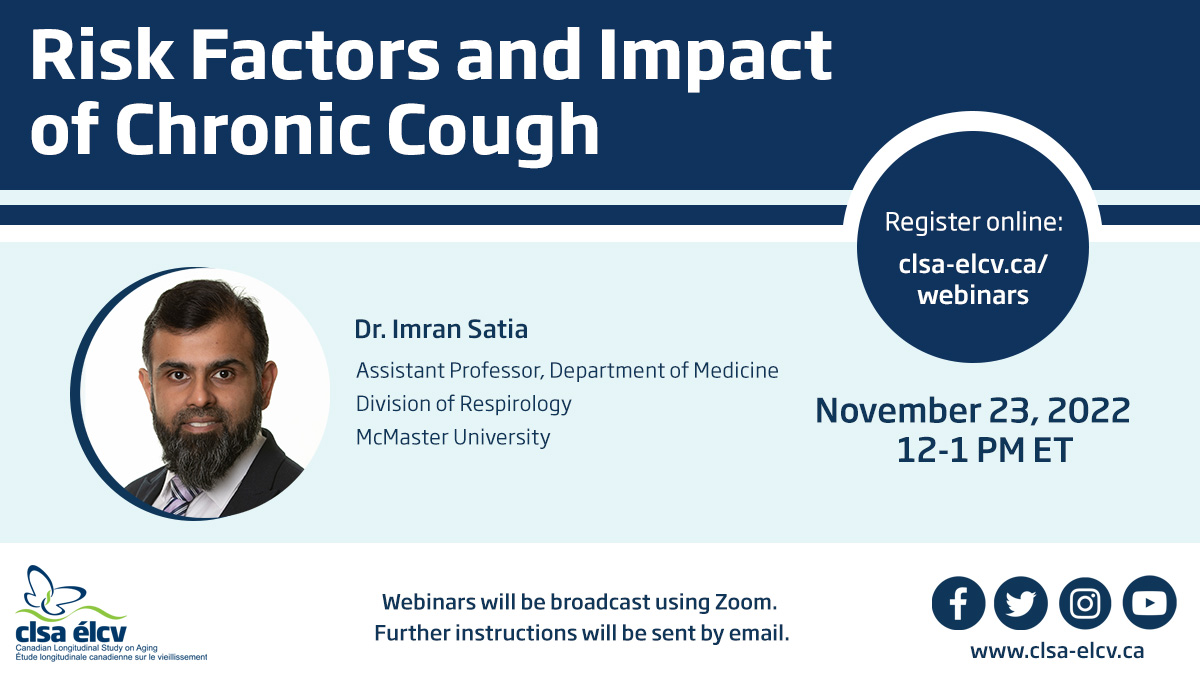 Risk Factors and Impact of Chronic Cough

Register online:
clsa-elcv.ca/webinars

Dr. Imran Satia
Assistant Professor, Department of Medicine
Division of Respirology
McMaster University

November 23, 2022
12-1 PM ET

clsa élcv
Canadian Longitudinal Study on Aging
Étude longitudinale canadienne sur le vieillissement

Webinars will be broadcast using Zoom.
Further instructions will be sent by email.

www.clsa-elcv.ca